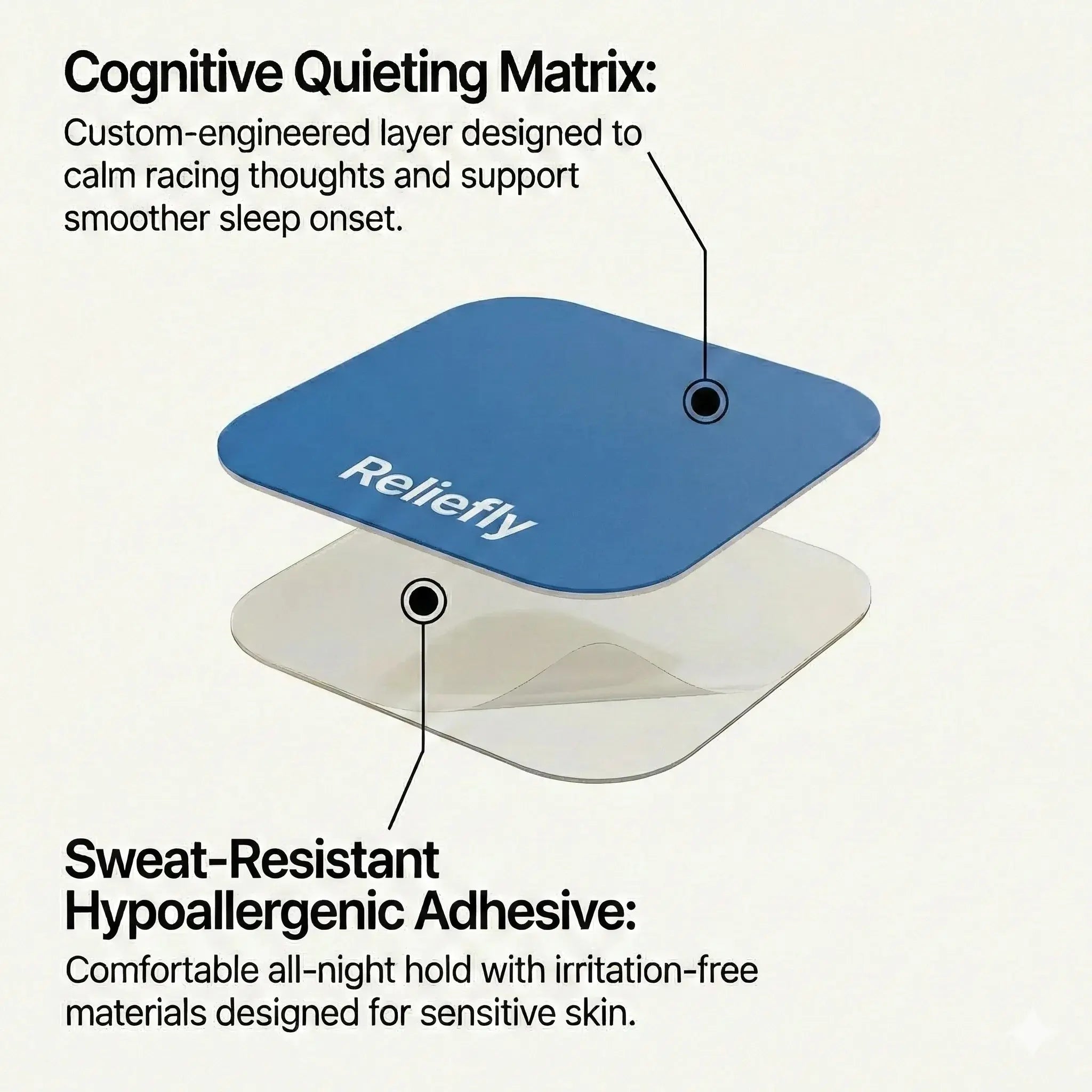 Cognitive Quieting Matrix:

Custom-engineered layer designed to calm racing thoughts and support smoother sleep onset.

Reliefly

Sweat-Resistant Hypoallergenic Adhesive:

Comfortable all-night hold with irritation-free materials designed for sensitive skin.